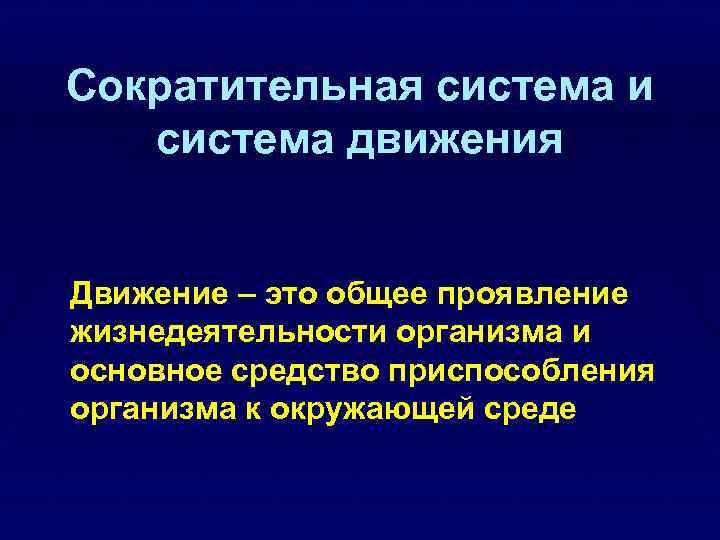 Сократительная система и система движения

Движение – это общее проявление жизнедеятельности организма и основное средство приспособления организма к окружающей среде